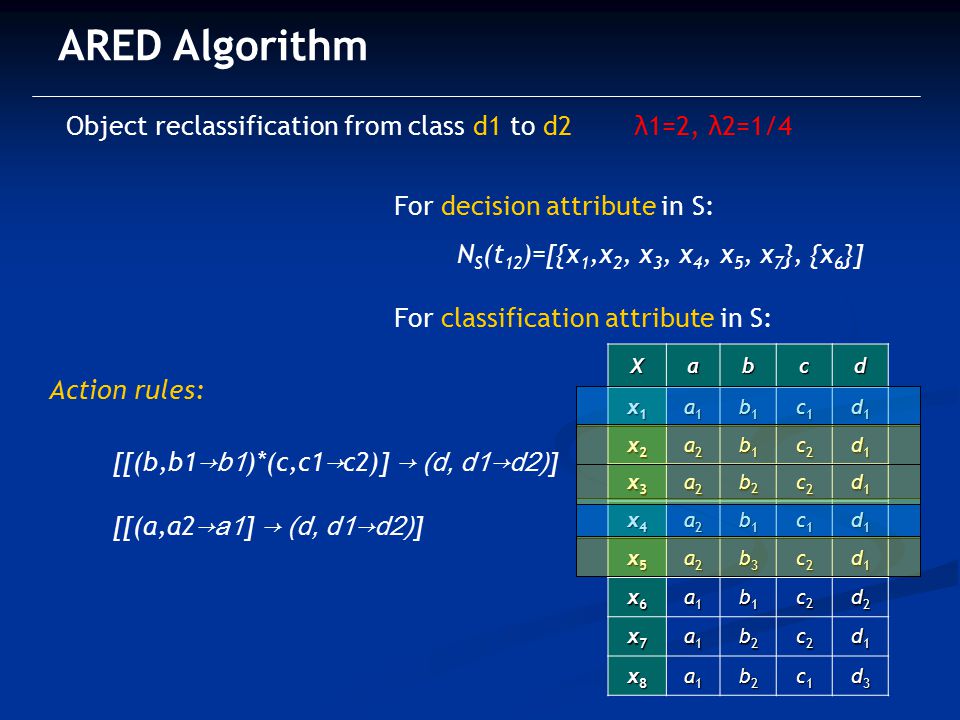 ARED Algorithm

Object reclassification from class d1 to d2 λ1=2, λ2=1/4

For decision attribute in S:

$N_S(t_{12})=[\{x_1,x_2, x_3, x_4, x_5, x_7\}, \{x_6\}]$

For classification attribute in S:

Action rules:

[[(b,b1→b1)*(c,c1→c2)] → (d, d1→d2)]

[[(a,a2→a1] → (d, d1→d2)]

| X | a | b | c | d |
|---|---|---|---|---|
| $x_1$ | $a_1$ | $b_1$ | $c_1$ | $d_1$ |
| $x_2$ | $a_2$ | $b_1$ | $c_2$ | $d_1$ |
| $x_3$ | $a_2$ | $b_2$ | $c_2$ | $d_1$ |
| $x_4$ | $a_2$ | $b_1$ | $c_1$ | $d_1$ |
| $x_5$ | $a_2$ | $b_3$ | $c_2$ | $d_1$ |
| $x_6$ | $a_1$ | $b_1$ | $c_2$ | $d_2$ |
| $x_7$ | $a_1$ | $b_2$ | $c_2$ | $d_1$ |
| $x_8$ | $a_1$ | $b_2$ | $c_1$ | $d_3$ |